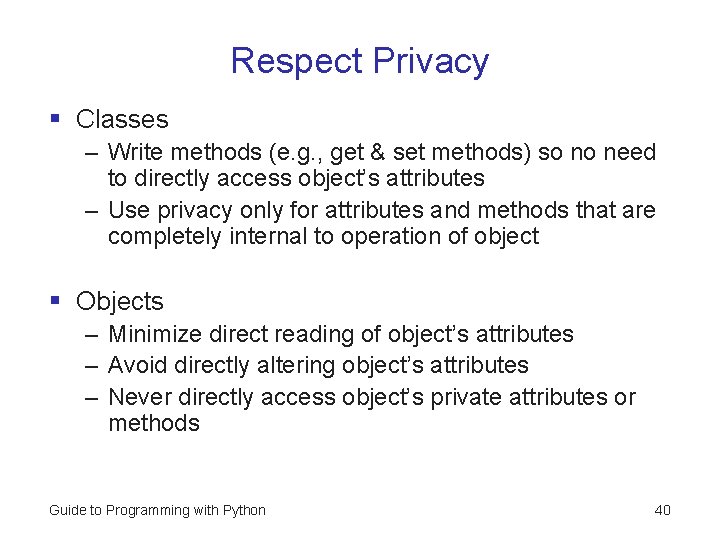 Respect Privacy

▪ Classes
– Write methods (e.g., get & set methods) so no need to directly access object's attributes
– Use privacy only for attributes and methods that are completely internal to operation of object

▪ Objects
– Minimize direct reading of object's attributes
– Avoid directly altering object's attributes
– Never directly access object's private attributes or methods

Guide to Programming with Python

40